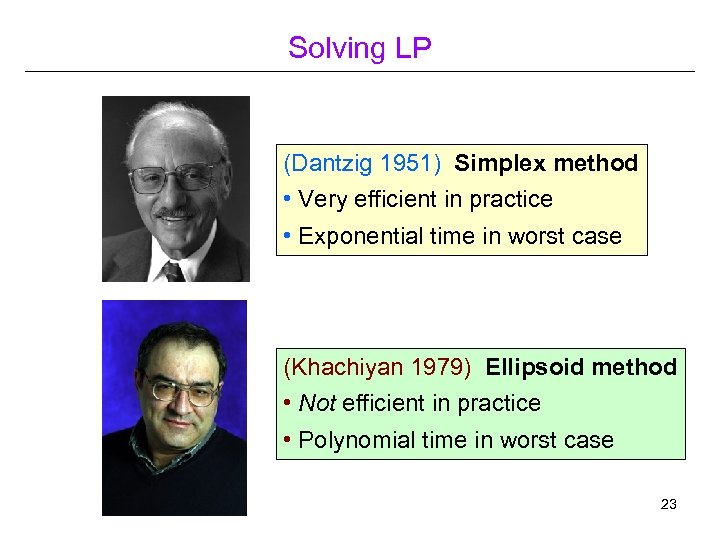 Solving LP

(Dantzig 1951) Simplex method
• Very efficient in practice
• Exponential time in worst case

(Khachiyan 1979) Ellipsoid method
• Not efficient in practice
• Polynomial time in worst case

23